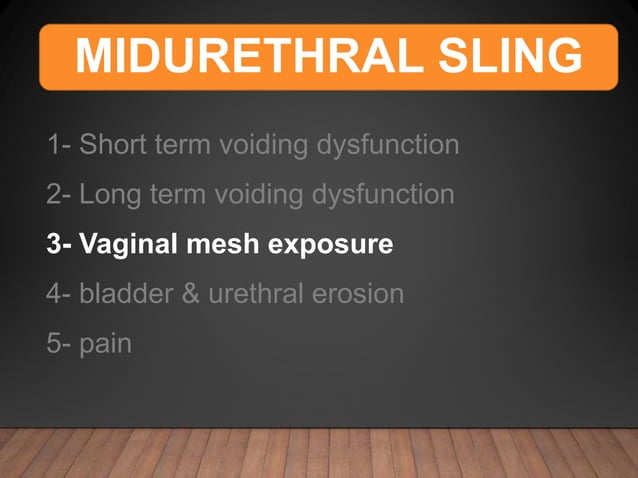 MIDURETHRAL SLING

1- Short term voiding dysfunction

2- Long term voiding dysfunction

3- Vaginal mesh exposure

4- bladder & urethral erosion

5- pain